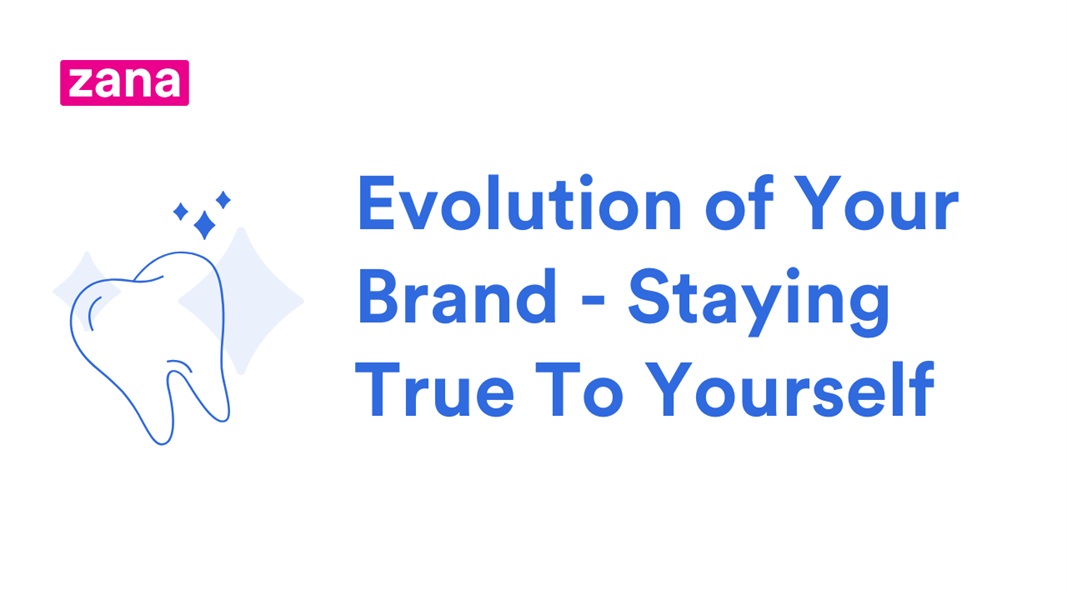 zana

Evolution of Your Brand - Staying True To Yourself